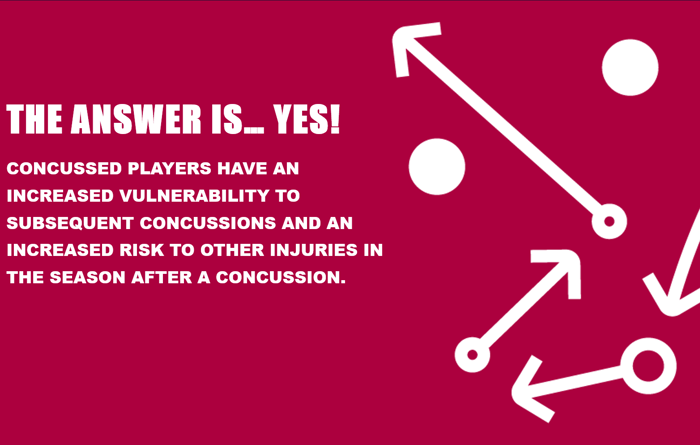 THE ANSWER IS... YES!

CONCUSSED PLAYERS HAVE AN INCREASED VULNERABILITY TO SUBSEQUENT CONCUSSIONS AND AN INCREASED RISK TO OTHER INJURIES IN THE SEASON AFTER A CONCUSSION.